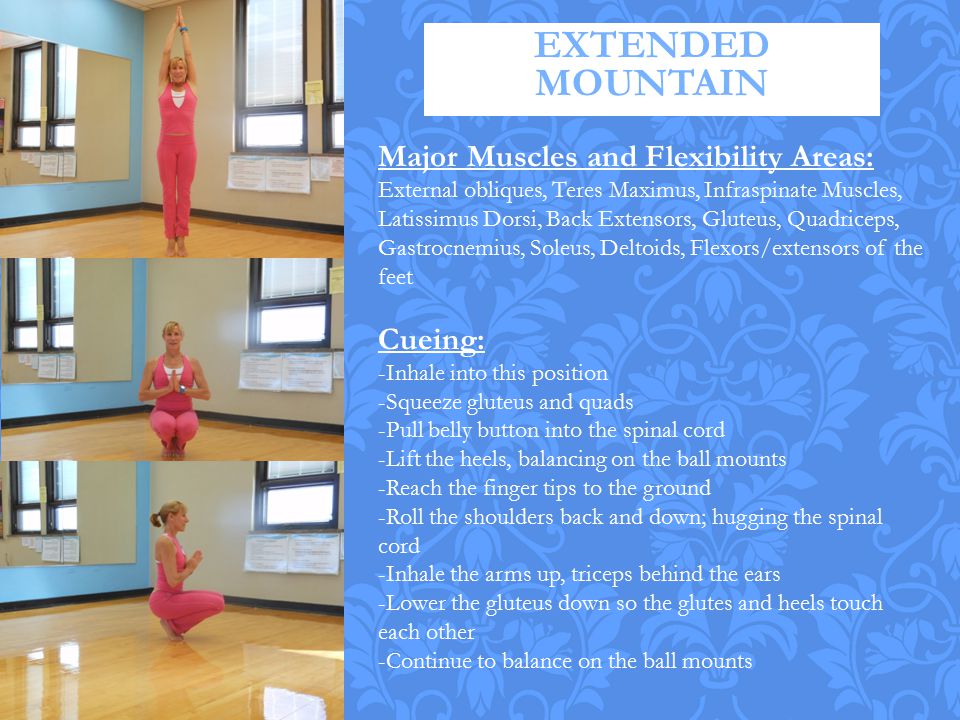 EXTENDED MOUNTAIN

Major Muscles and Flexibility Areas:
External obliques, Teres Maximus, Infraspinate Muscles, Latissimus Dorsi, Back Extensors, Gluteus, Quadriceps, Gastrocnemius, Soleus, Deltoids, Flexors/extensors of the feet

Cueing:
-Inhale into this position
-Squeeze gluteus and quads
-Pull belly button into the spinal cord
-Lift the heels, balancing on the ball mounts
-Reach the finger tips to the ground
-Roll the shoulders back and down; hugging the spinal cord
-Inhale the arms up, triceps behind the ears
-Lower the gluteus down so the glutes and heels touch each other
-Continue to balance on the ball mounts